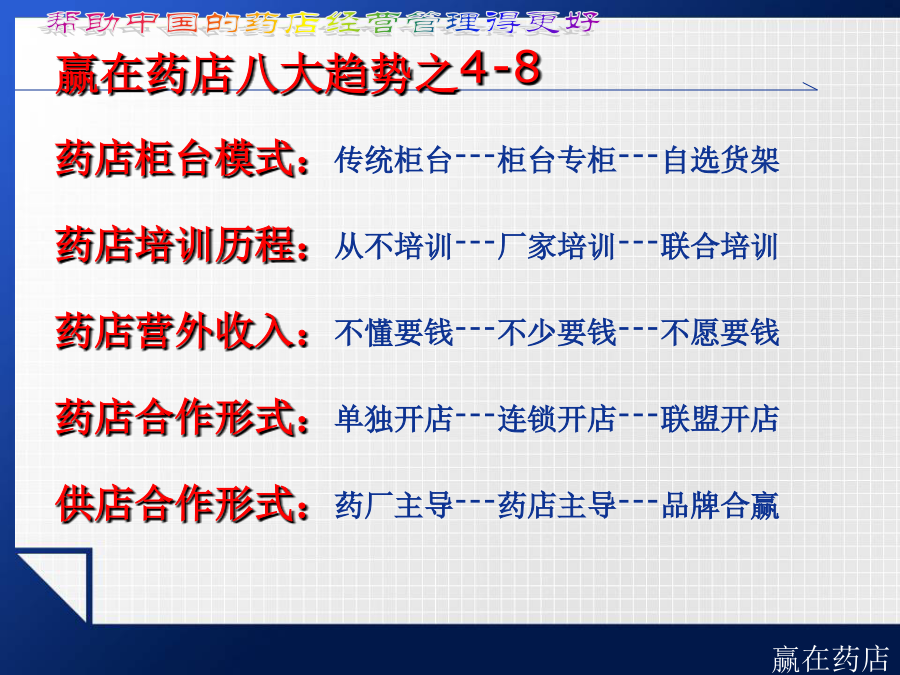 帮助中国的药店经营管理得更好

赢在药店八大趋势之4-8

药店柜台模式：传统柜台---柜台专柜---自选货架

药店培训历程：从不培训---厂家培训---联合培训

药店营外收入：不懂要钱---不少要钱---不愿要钱

药店合作形式：单独开店---连锁开店---联盟开店

供店合作形式：药厂主导---药店主导---品牌合赢

赢在药店